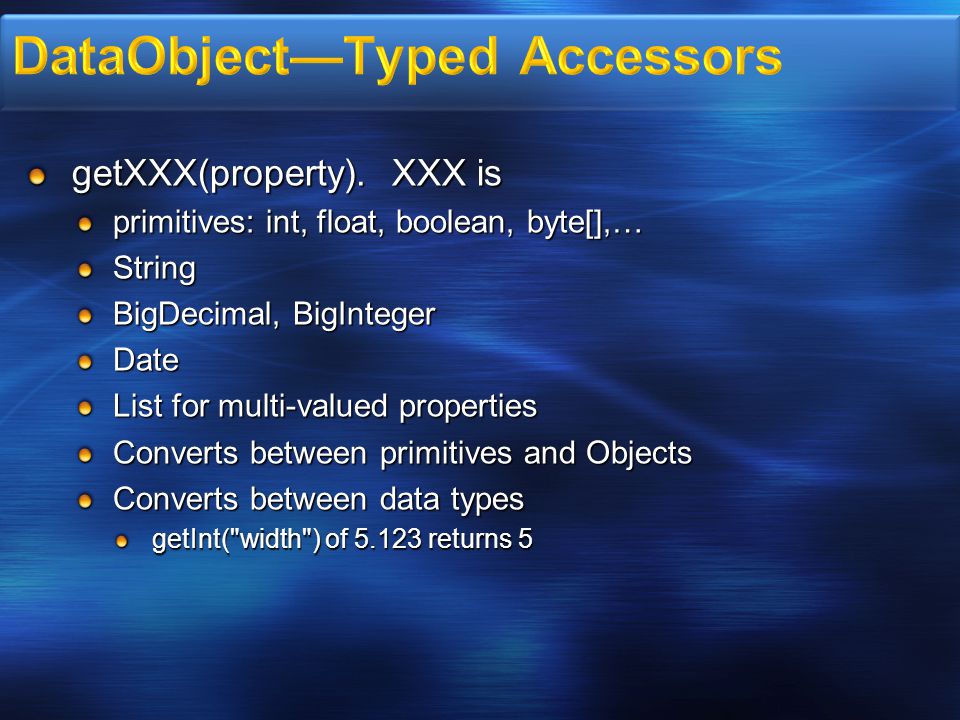 DataObject—Typed Accessors

getXXX(property).  XXX is
primitives: int, float, boolean, byte[],…
String
BigDecimal, BigInteger
Date
List for multi-valued properties
Converts between primitives and Objects
Converts between data types
getInt("width") of 5.123 returns 5